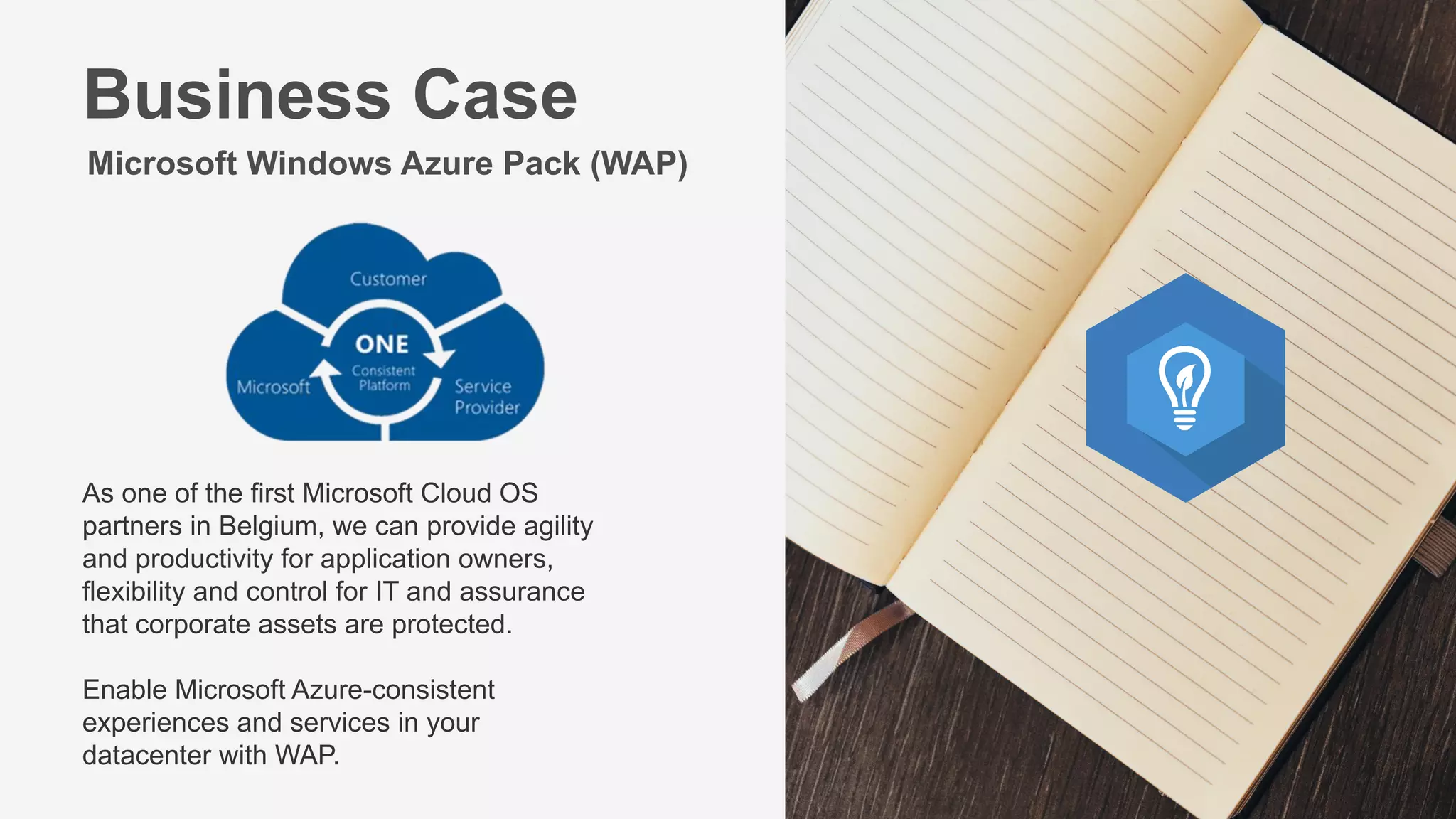 Business Case

Microsoft Windows Azure Pack (WAP)

Customer

ONE
Consistent Platform

Microsoft

Service Provider

As one of the first Microsoft Cloud OS partners in Belgium, we can provide agility and productivity for application owners, flexibility and control for IT and assurance that corporate assets are protected.

Enable Microsoft Azure-consistent experiences and services in your datacenter with WAP.